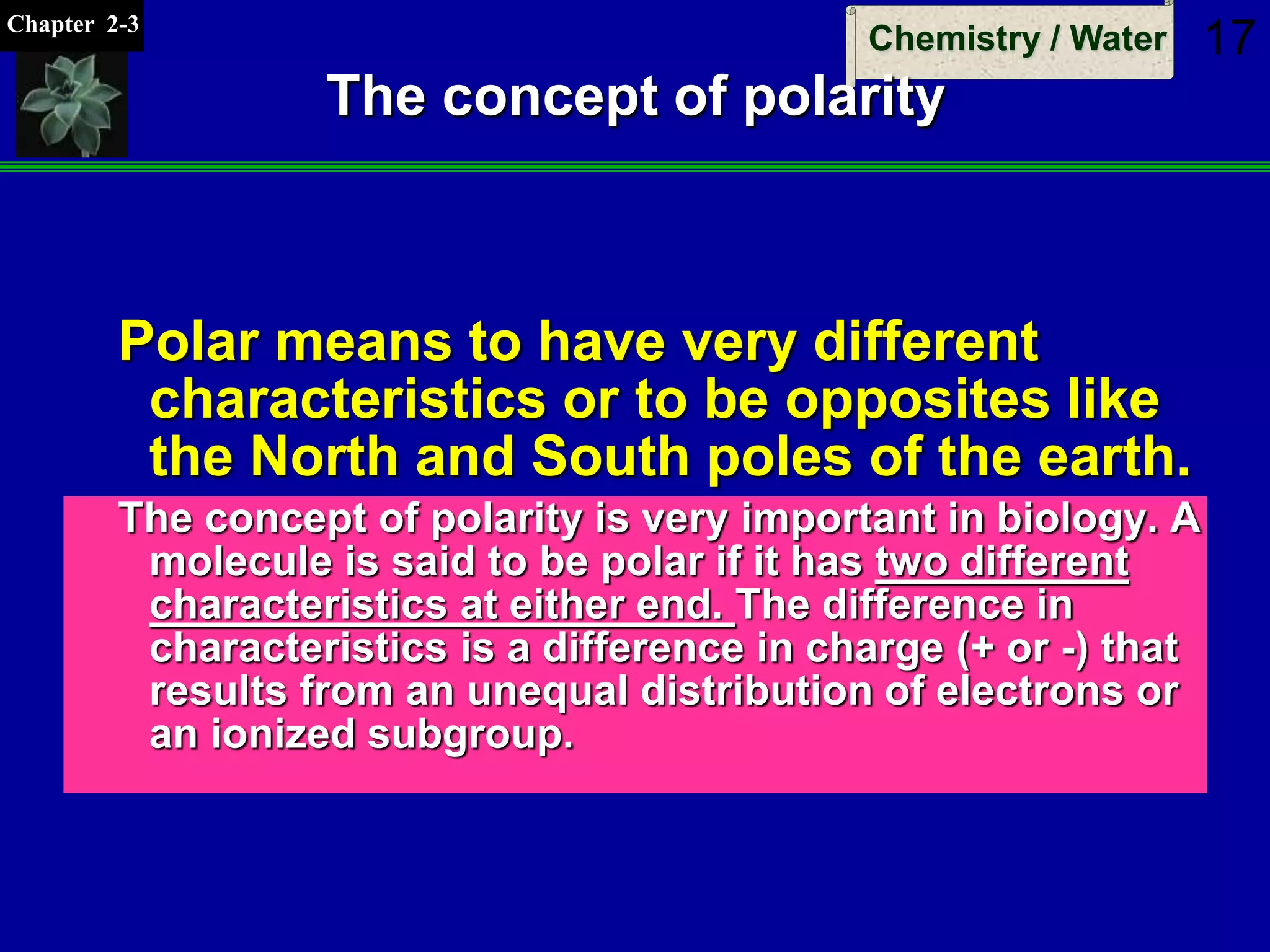 Chapter 2-3

Chemistry / Water

17

The concept of polarity

Polar means to have very different characteristics or to be opposites like the North and South poles of the earth.

The concept of polarity is very important in biology. A molecule is said to be polar if it has two different characteristics at either end. The difference in characteristics is a difference in charge (+ or -) that results from an unequal distribution of electrons or an ionized subgroup.